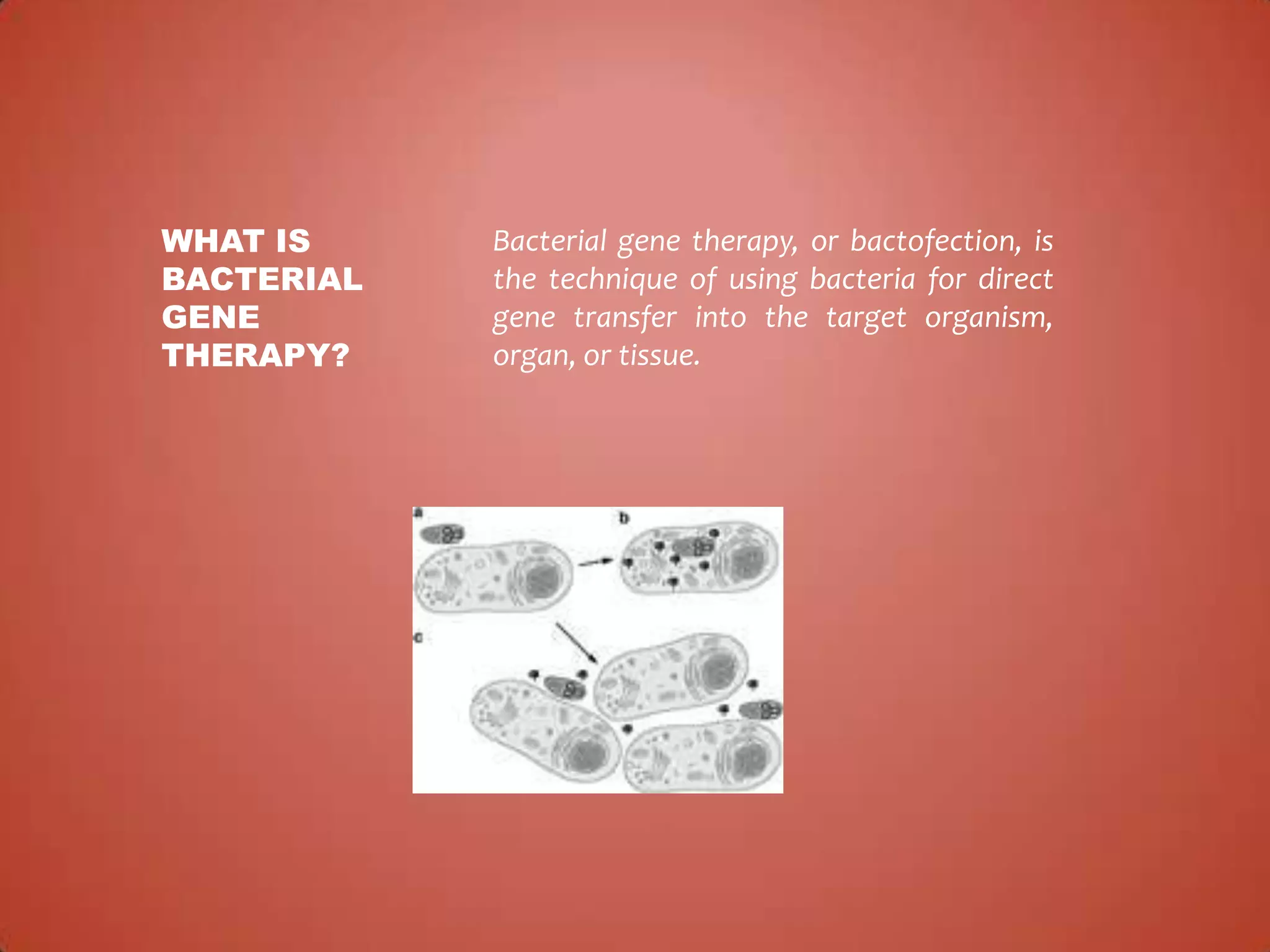 WHAT IS BACTERIAL GENE THERAPY?

Bacterial gene therapy, or bactofection, is the technique of using bacteria for direct gene transfer into the target organism, organ, or tissue.

a

b

c